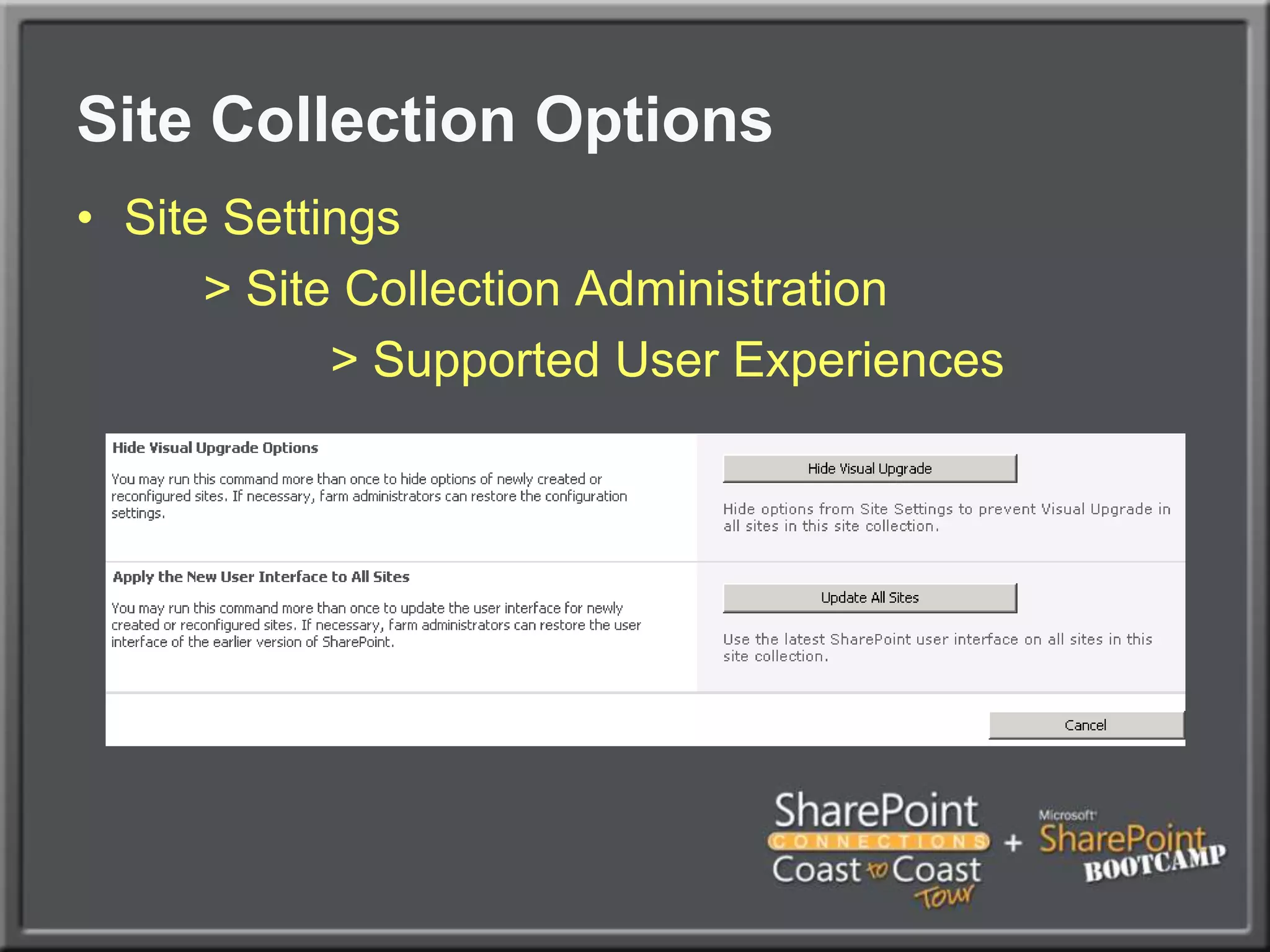 Site Collection Options

• Site Settings

> Site Collection Administration

> Supported User Experiences

Hide Visual Upgrade Options

You may run this command more than once to hide options of newly created or reconfigured sites. If necessary, farm administrators can restore the configuration settings.

Hide Visual Upgrade

Hide options from Site Settings to prevent Visual Upgrade in all sites in this site collection.

Apply the New User Interface to All Sites

You may run this command more than once to update the user interface for newly created or reconfigured sites. If necessary, farm administrators can restore the user interface of the earlier version of SharePoint.

Update All Sites

Use the latest SharePoint user interface on all sites in this site collection.

Cancel

SharePoint CONNECTIONS Coast to Coast Tour + Microsoft SharePoint BOOTCAMP